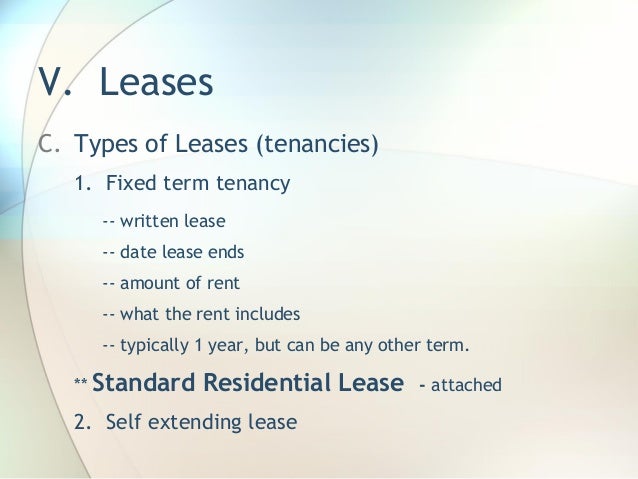 V. Leases

C. Types of Leases (tenancies)

1. Fixed term tenancy

-- written lease

-- date lease ends

-- amount of rent

-- what the rent includes

-- typically 1 year, but can be any other term.

** Standard Residential Lease - attached

2. Self extending lease